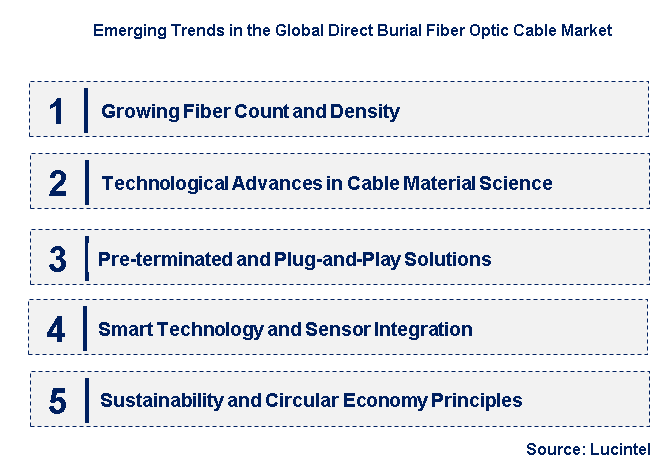 Emerging Trends in the Global Direct Burial Fiber Optic Cable Market

1 Growing Fiber Count and Density

2 Technological Advances in Cable Material Science

3 Pre-terminated and Plug-and-Play Solutions

4 Smart Technology and Sensor Integration

5 Sustainability and Circular Economy Principles

Source: Lucintel